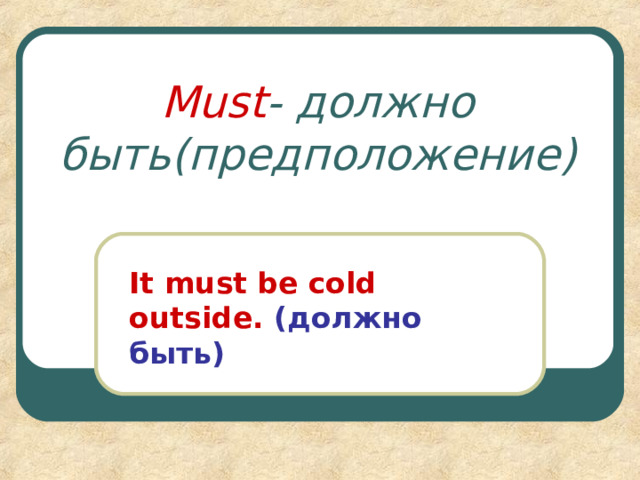 Must- должно быть(предположение)

It must be cold outside. (должно быть)